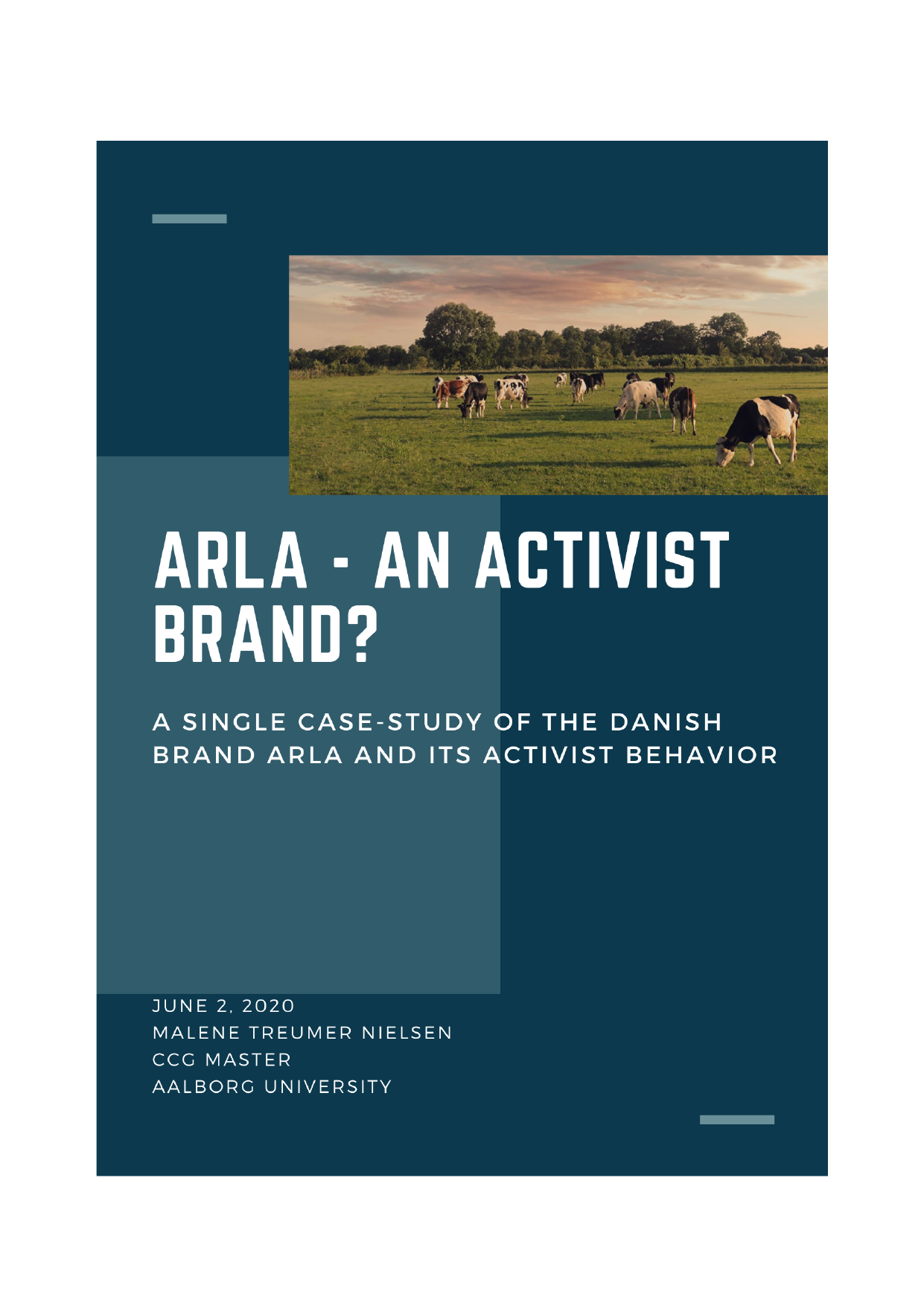 ARLA - AN ACTIVIST BRAND?

A SINGLE CASE-STUDY OF THE DANISH BRAND ARLA AND ITS ACTIVIST BEHAVIOR

JUNE 2, 2020
MALENE TREUMER NIELSEN
CCG MASTER
AALBORG UNIVERSITY